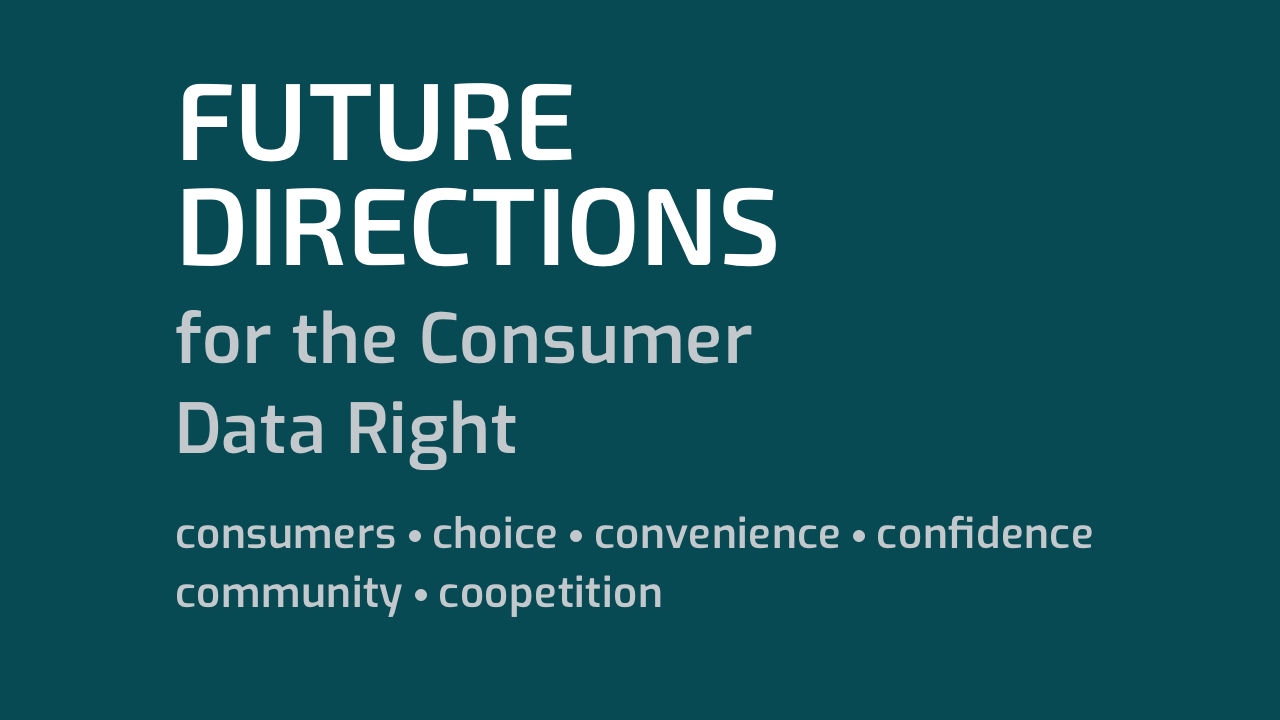 FUTURE DIRECTIONS
for the Consumer Data Right

consumers • choice • convenience • confidence community • coopetition